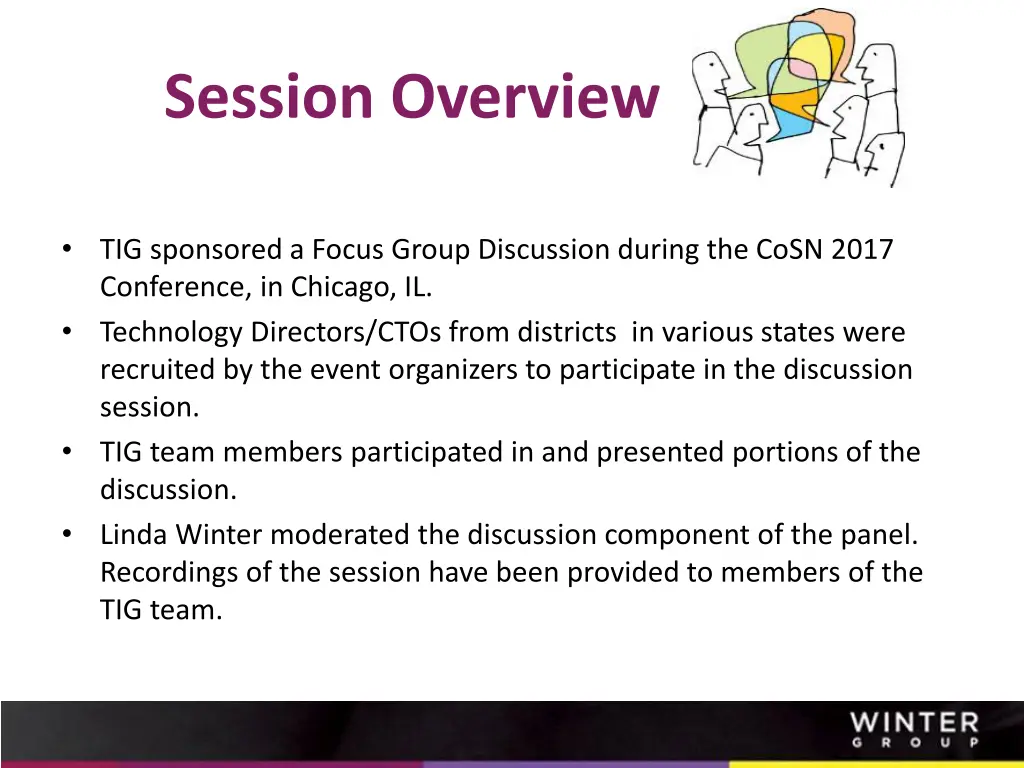 Session Overview

• TIG sponsored a Focus Group Discussion during the CoSN 2017 Conference, in Chicago, IL.
• Technology Directors/CTOs from districts in various states were recruited by the event organizers to participate in the discussion session.
• TIG team members participated in and presented portions of the discussion.
• Linda Winter moderated the discussion component of the panel. Recordings of the session have been provided to members of the TIG team.

WINTER
GROUP